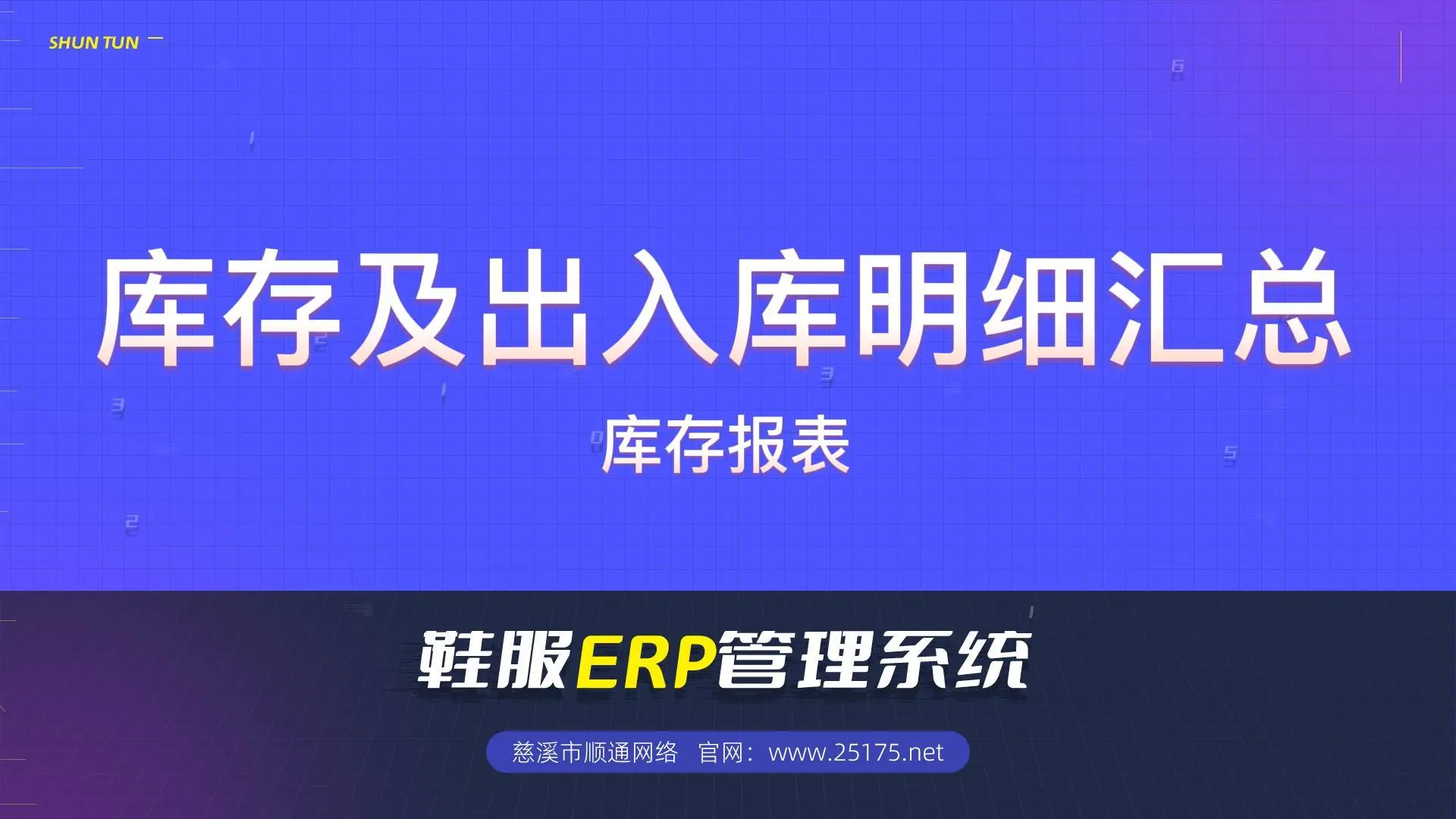 SHUN TUN

库存及出入库明细汇总

库存报表

鞋服ERP管理系统

慈溪市顺通网络 官网：www.25175.net